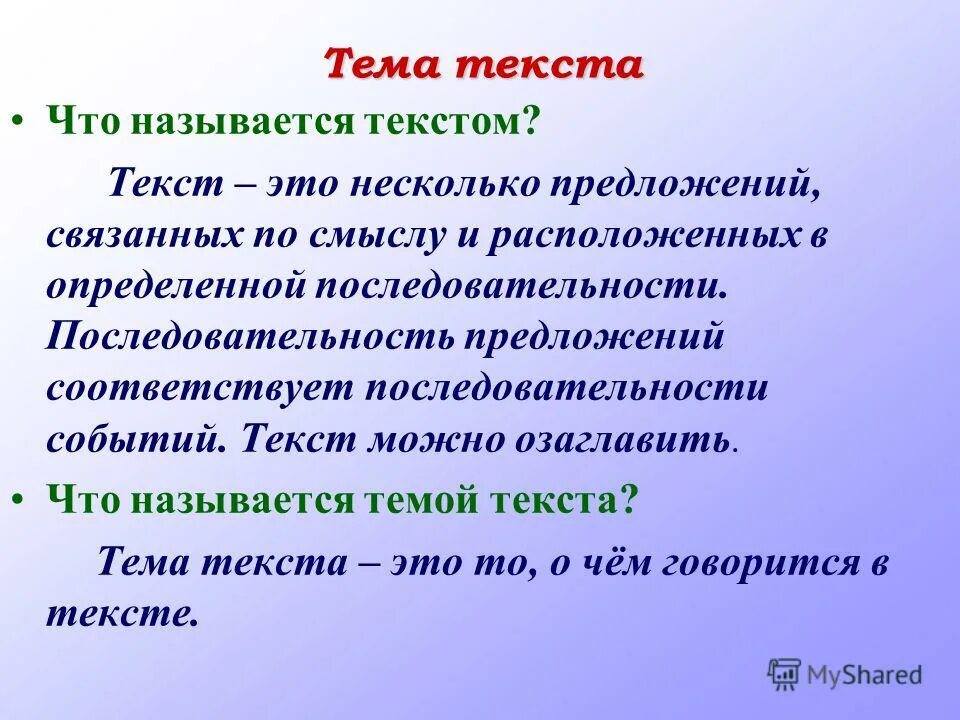 Тема текста

• Что называется текстом?

Текст – это несколько предложений, связанных по смыслу и расположенных в определенной последовательности. Последовательность предложений соответствует последовательности событий. Текст можно озаглавить.

• Что называется темой текста?

Тема текста – это то, о чём говорится в тексте.

MyShared